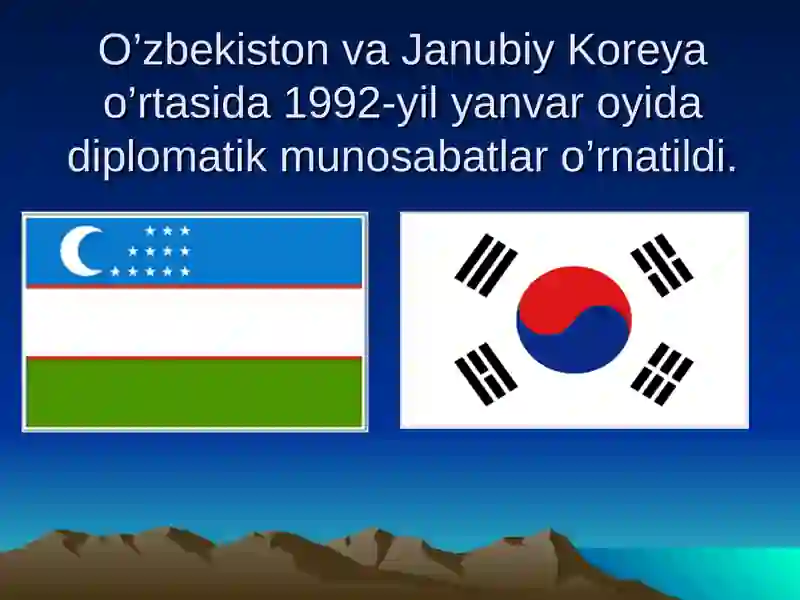 O’zbekiston va Janubiy Koreya o’rtasida 1992-yil yanvar oyida diplomatik munosabatlar o’rnatildi.